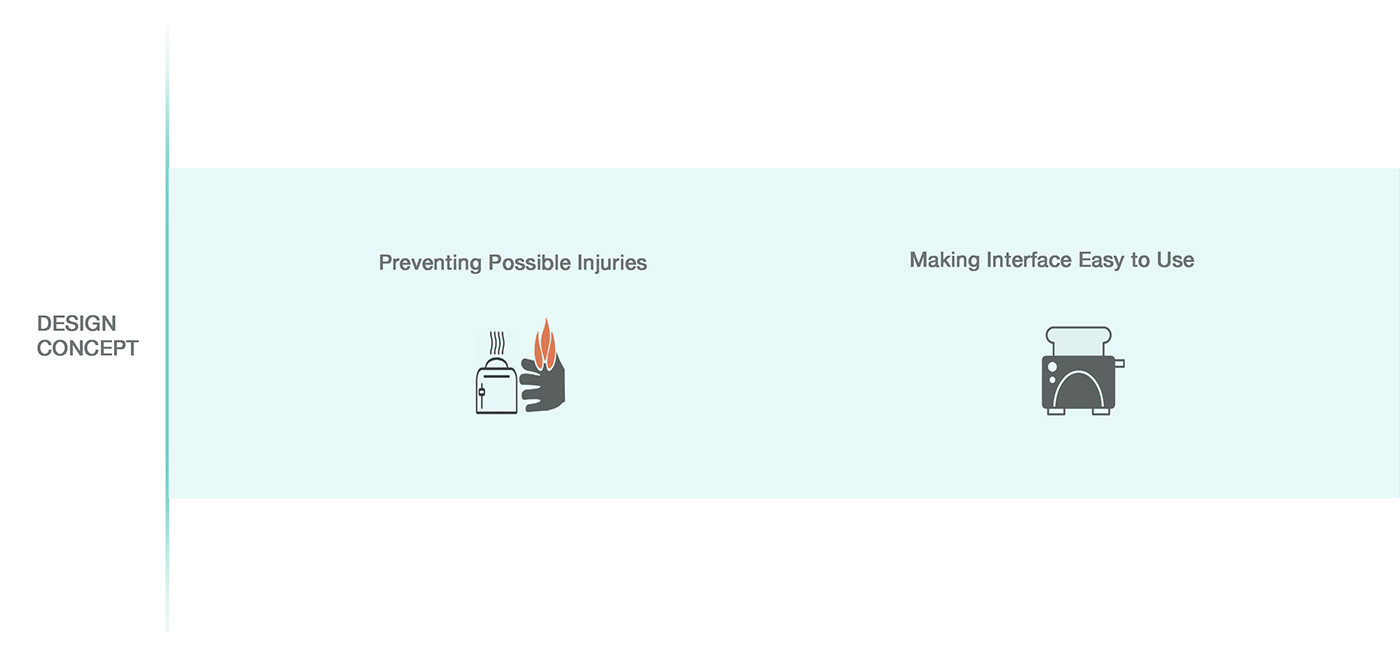 DESIGN CONCEPT

Preventing Possible Injuries

Making Interface Easy to Use